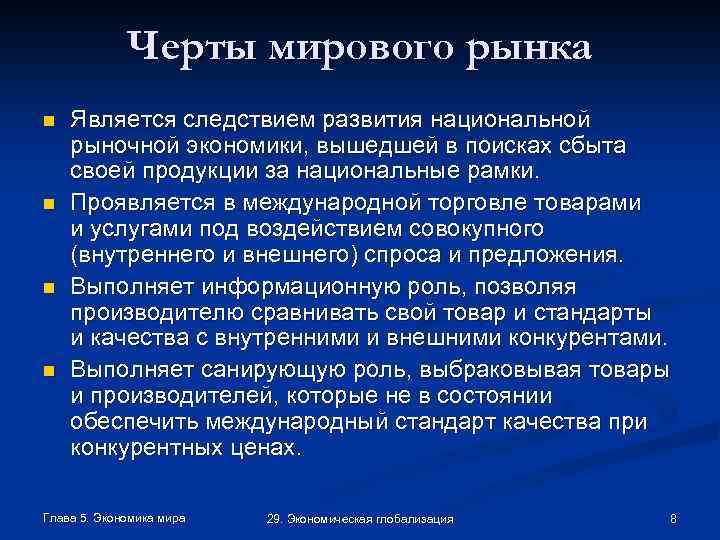 Черты мирового рынка

Является следствием развития национальной рыночной экономики, вышедшей в поисках сбыта своей продукции за национальные рамки.

Проявляется в международной торговле товарами и услугами под воздействием совокупного (внутреннего и внешнего) спроса и предложения.

Выполняет информационную роль, позволяя производителю сравнивать свой товар и стандарты и качества с внутренними и внешними конкурентами.

Выполняет санирующую роль, выбраковывая товары и производителей, которые не в состоянии обеспечить международный стандарт качества при конкурентных ценах.

Глава 5. Экономика мира

29. Экономическая глобализация

8